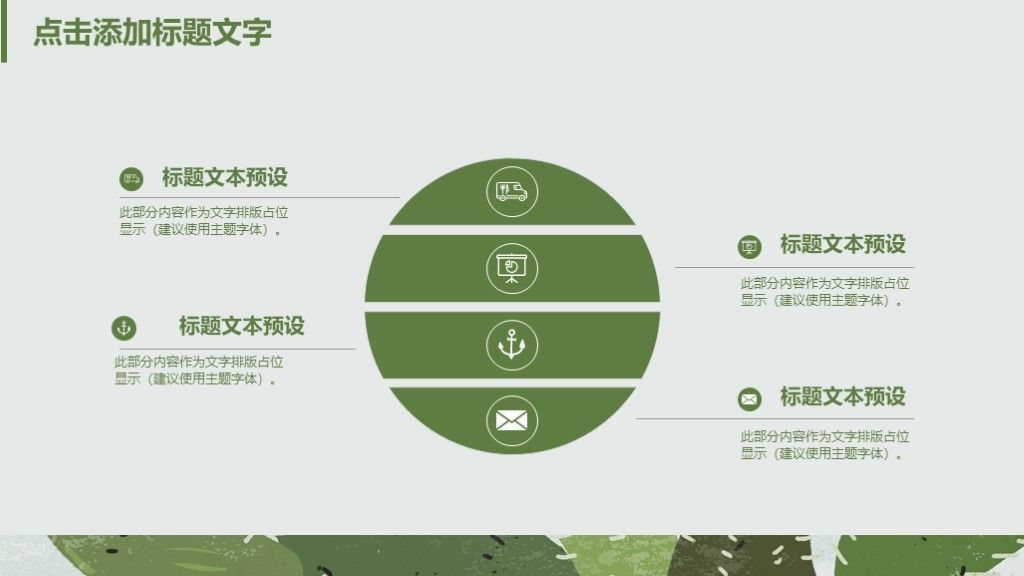 点击添加标题文字

标题文本预设
此部分内容作为文字排版占位显示（建议使用主题字体）。

标题文本预设
此部分内容作为文字排版占位显示（建议使用主题字体）。

标题文本预设
此部分内容作为文字排版占位显示（建议使用主题字体）。

标题文本预设
此部分内容作为文字排版占位显示（建议使用主题字体）。